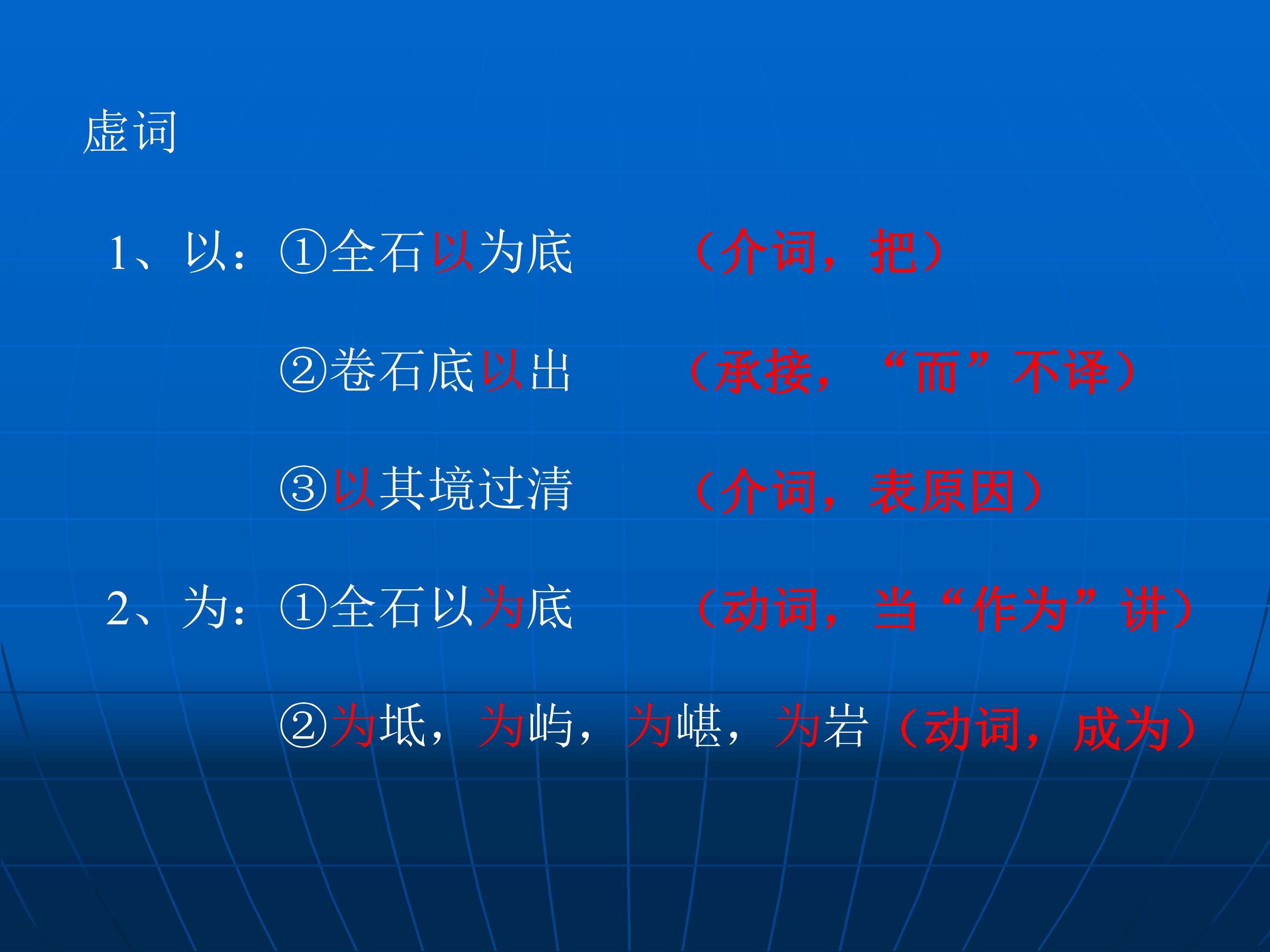 虚词

1、以：①全石以为底　　（介词，把）

②卷石底以出　　（承接，“而”不译）

③以其境过清　　（介词，表原因）

2、为：①全石以为底　　（动词，当“作为”讲）

②为坻，为屿，为嵁，为岩（动词，成为）